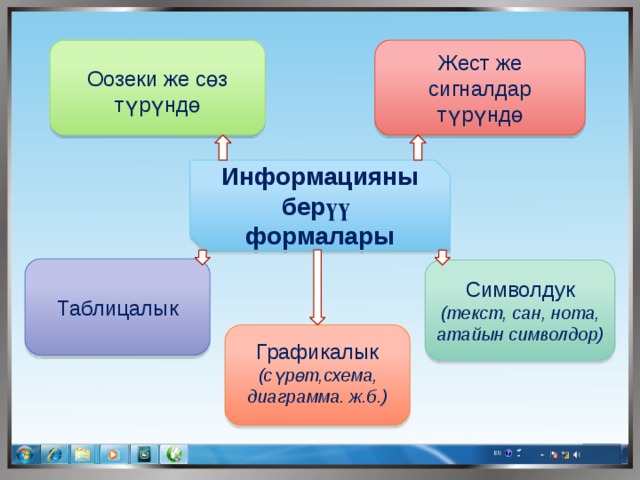 Оозеки же сөз түрүндө

Жест же сигналдар түрүндө

Информацияны берүү формалары

Таблицалык

Графикалык
(сүрөт,схема, диаграмма. ж.б.)

Символдук
(текст, сан, нота, атайын символдор)

EN